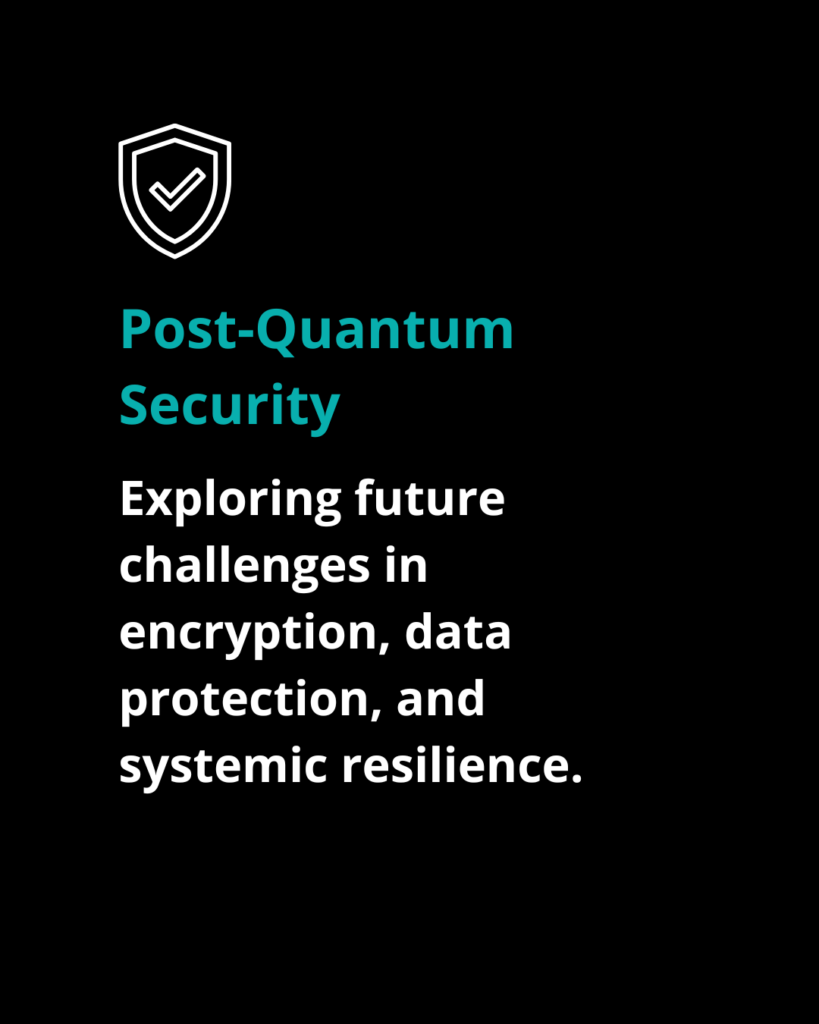 Post-Quantum Security

Exploring future challenges in encryption, data protection, and systemic resilience.